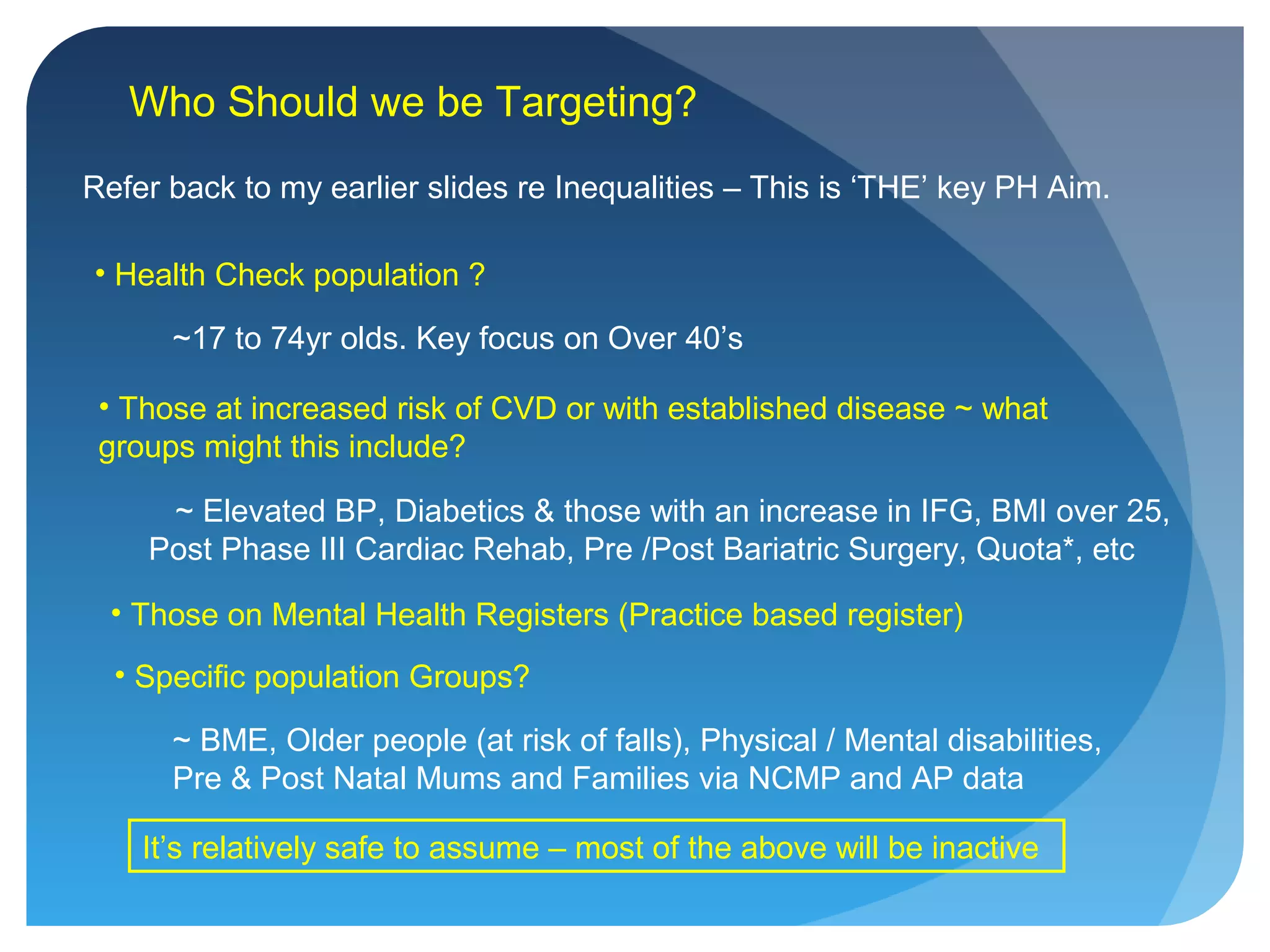 Who Should we be Targeting?

Refer back to my earlier slides re Inequalities – This is ‘THE’ key PH Aim.

• Health Check population ?

~17 to 74yr olds. Key focus on Over 40’s

• Those at increased risk of CVD or with established disease ~ what groups might this include?

~ Elevated BP, Diabetics & those with an increase in IFG, BMI over 25, Post Phase III Cardiac Rehab, Pre /Post Bariatric Surgery, Quota*, etc

• Those on Mental Health Registers (Practice based register)

• Specific population Groups?

~ BME, Older people (at risk of falls), Physical / Mental disabilities, Pre & Post Natal Mums and Families via NCMP and AP data

It’s relatively safe to assume – most of the above will be inactive